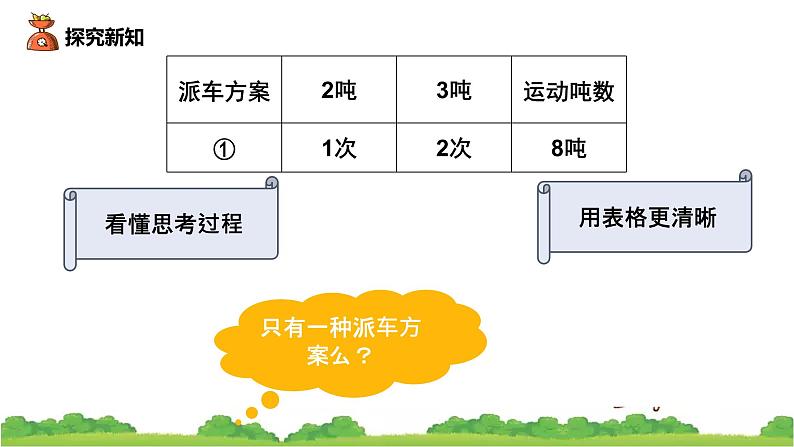 探究新知

| 派车方案 | 2吨 | 3吨 | 运动吨数 |
|---|---|---|---|
| ① | 1次 | 2次 | 8吨 |

看懂思考过程

用表格更清晰

只有一种派车方案么？